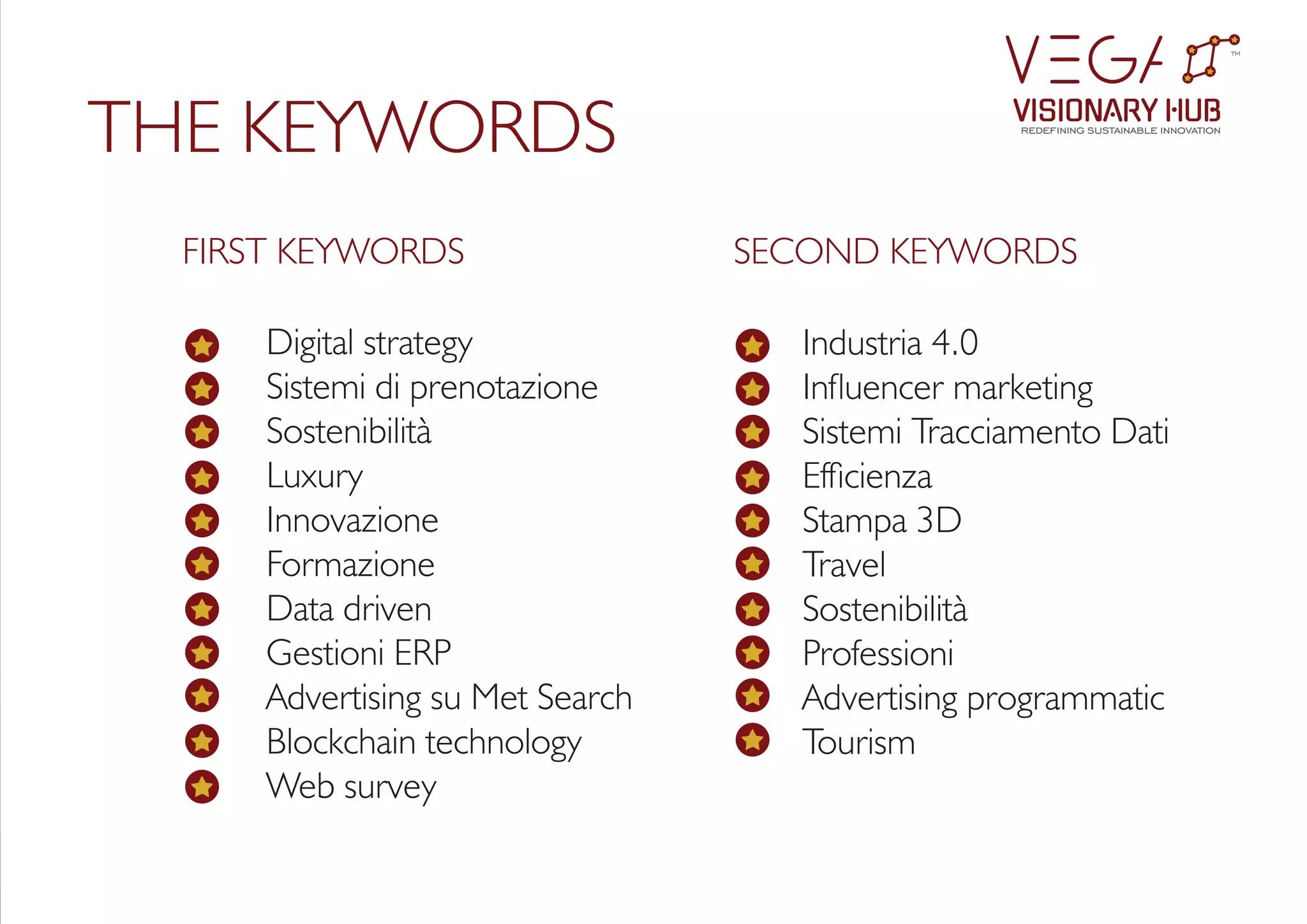 VEGA™
VISIONARY HUB
REDEFINING SUSTAINABLE INNOVATION

THE KEYWORDS

FIRST KEYWORDS

Digital strategy
Sistemi di prenotazione
Sostenibilità
Luxury
Innovazione
Formazione
Data driven
Gestioni ERP
Advertising su Met Search
Blockchain technology
Web survey

SECOND KEYWORDS

Industria 4.0
Influencer marketing
Sistemi Tracciamento Dati
Efficienza
Stampa 3D
Travel
Sostenibilità
Professioni
Advertising programmatic
Tourism